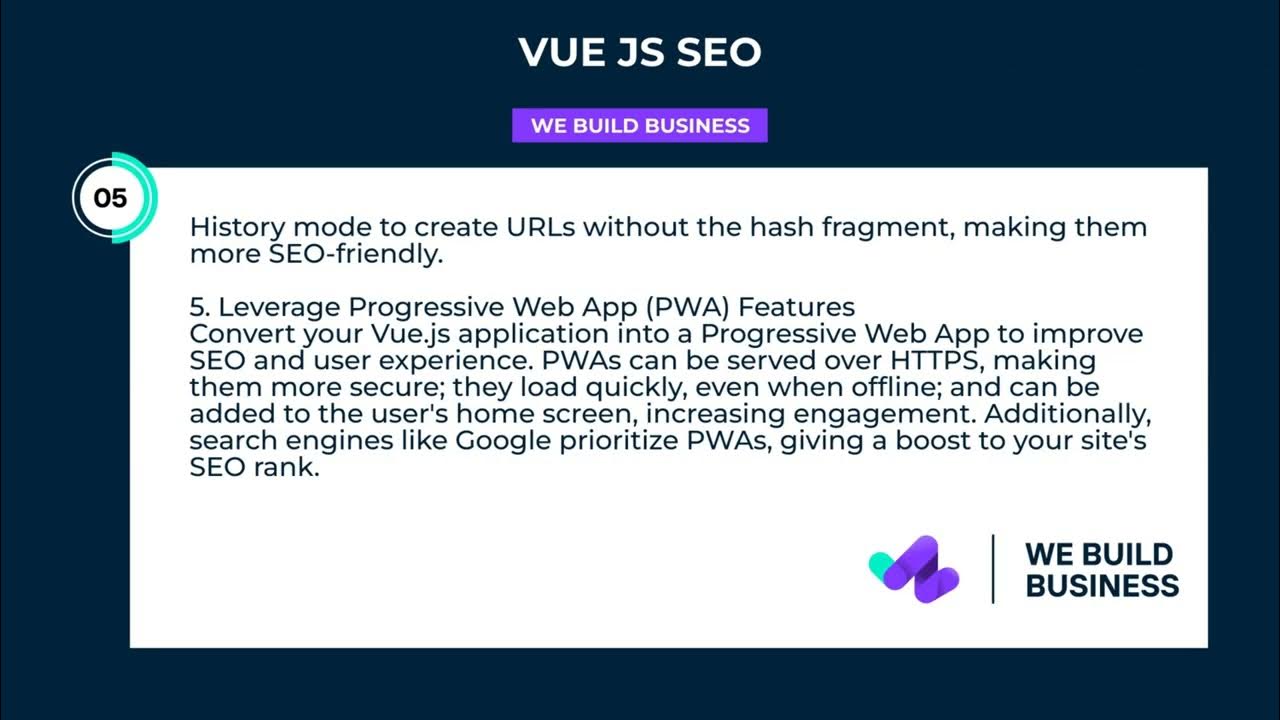 VUE JS SEO

WE BUILD BUSINESS

05

History mode to create URLs without the hash fragment, making them more SEO-friendly.

5. Leverage Progressive Web App (PWA) Features
Convert your Vue.js application into a Progressive Web App to improve SEO and user experience. PWAs can be served over HTTPS, making them more secure; they load quickly, even when offline; and can be added to the user's home screen, increasing engagement. Additionally, search engines like Google prioritize PWAs, giving a boost to your site's SEO rank.

WE BUILD BUSINESS